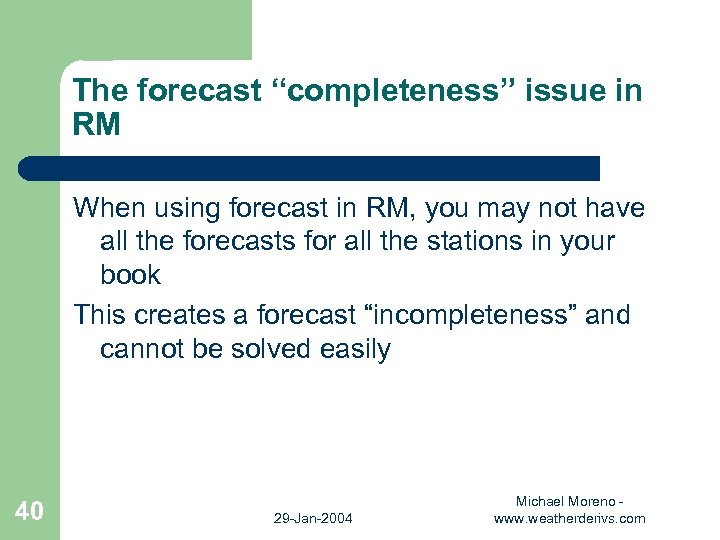 The forecast “completeness” issue in RM

When using forecast in RM, you may not have all the forecasts for all the stations in your book

This creates a forecast “incompleteness” and cannot be solved easily

40

29-Jan-2004

Michael Moreno - www.weatherderivs.com